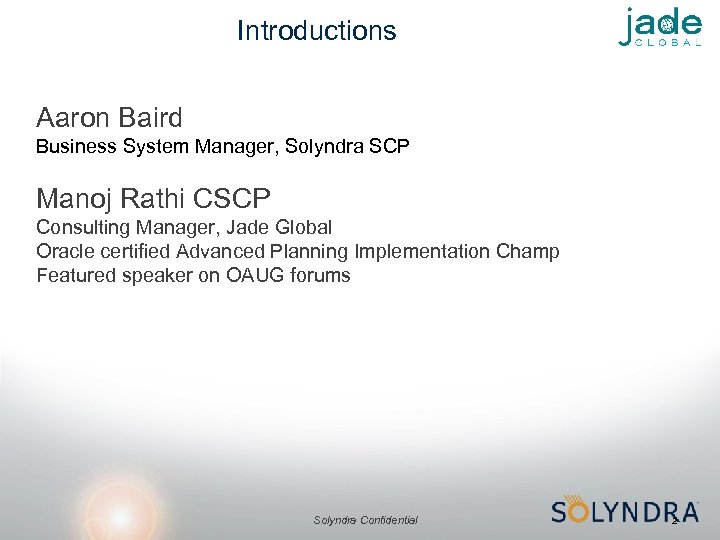 Introductions

jade
GLOBAL

Aaron Baird
Business System Manager, Solyndra SCP

Manoj Rathi CSCP
Consulting Manager, Jade Global
Oracle certified Advanced Planning Implementation Champ
Featured speaker on OAUG forums

Solyndra Confidential

SOLYNDRA

2